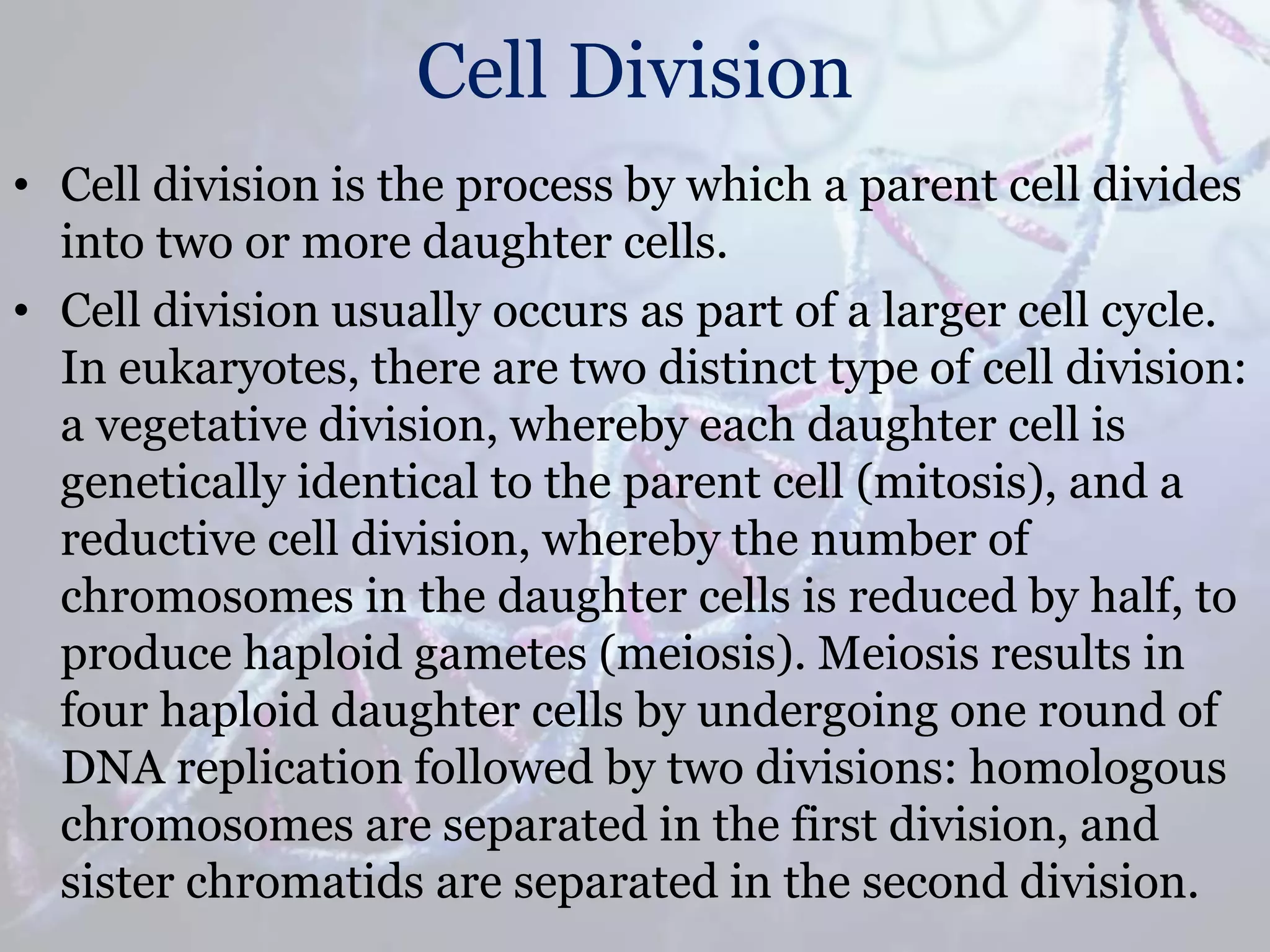 Cell Division

• Cell division is the process by which a parent cell divides into two or more daughter cells.

• Cell division usually occurs as part of a larger cell cycle. In eukaryotes, there are two distinct type of cell division: a vegetative division, whereby each daughter cell is genetically identical to the parent cell (mitosis), and a reductive cell division, whereby the number of chromosomes in the daughter cells is reduced by half, to produce haploid gametes (meiosis). Meiosis results in four haploid daughter cells by undergoing one round of DNA replication followed by two divisions: homologous chromosomes are separated in the first division, and sister chromatids are separated in the second division.